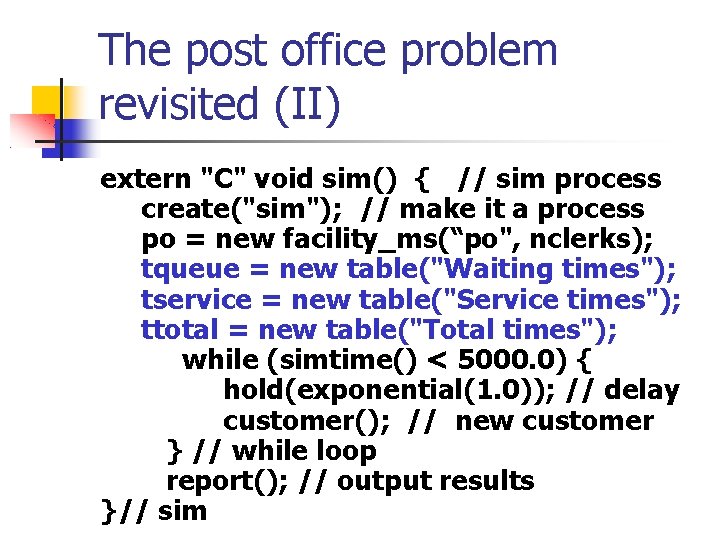 The post office problem revisited (II)

extern "C" void sim() { // sim process
create("sim"); // make it a process
po = new facility_ms(“po", nclerks);
tqueue = new table("Waiting times");
tservice = new table("Service times");
ttotal = new table("Total times");
while (simtime() < 5000.0) {
hold(exponential(1.0)); // delay
customer(); // new customer
} // while loop
report(); // output results
}// sim